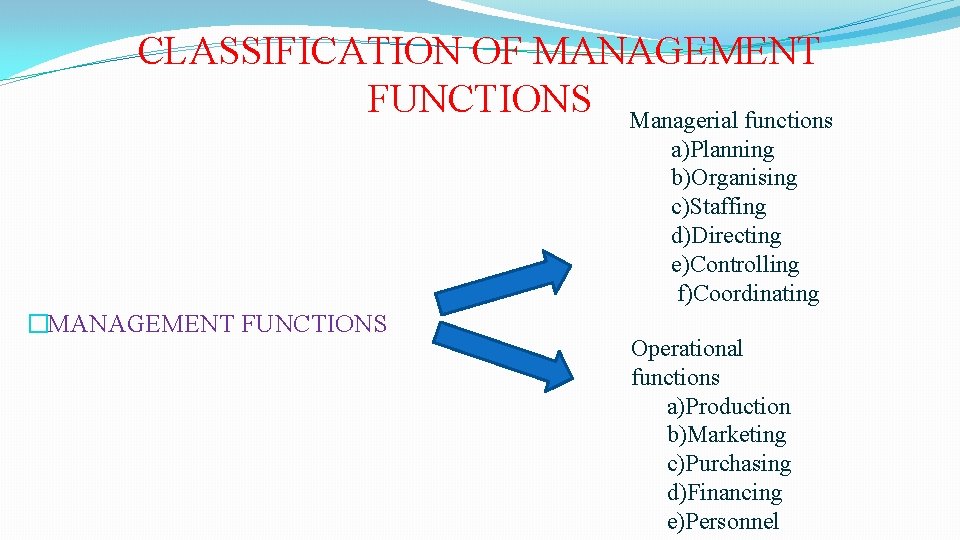 CLASSIFICATION OF MANAGEMENT FUNCTIONS

�MANAGEMENT FUNCTIONS

Managerial functions
a)Planning
b)Organising
c)Staffing
d)Directing
e)Controlling
f)Coordinating

Operational functions
a)Production
b)Marketing
c)Purchasing
d)Financing
e)Personnel